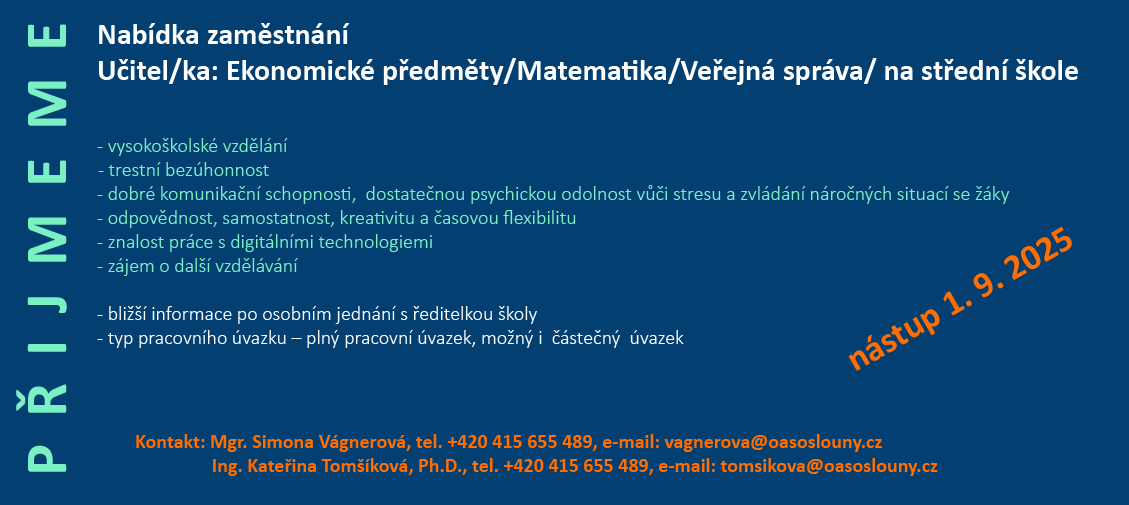 PŘIJMEME

Nabídka zaměstnání
Učitel/ka: Ekonomické předměty/Matematika/Veřejná správa/ na střední škole

- vysokoškolské vzdělání
- trestní bezúhonnost
- dobré komunikační schopnosti, dostatečnou psychickou odolnost vůči stresu a zvládání náročných situací se žáky
- odpovědnost, samostatnost, kreativitu a časovou flexibilitu
- znalost práce s digitálními technologiemi
- zájem o další vzdělávání

- bližší informace po osobním jednání s ředitelkou školy
- typ pracovního úvazku – plný pracovní úvazek, možný i částečný úvazek

nástup 1. 9. 2025

Kontakt: Mgr. Simona Vágnerová, tel. +420 415 655 489, e-mail: vagnerova@oasoslouny.cz
Ing. Kateřina Tomšíková, Ph.D., tel. +420 415 655 489, e-mail: tomsikova@oasoslouny.cz